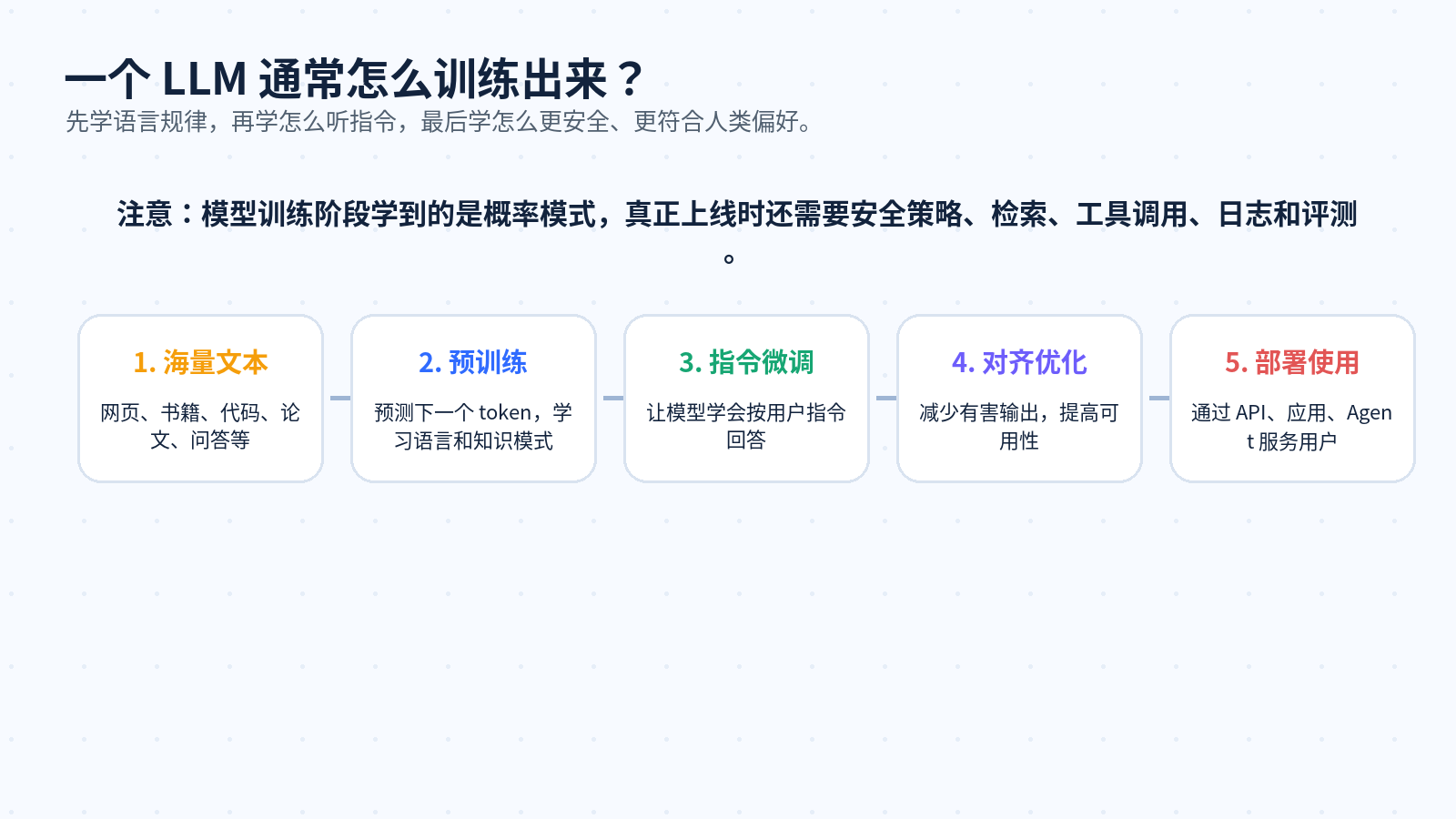 一个 LLM 通常怎么训练出来？
先学语言规律，再学怎么听指令，最后学怎么更安全、更符合人类偏好。

注意：模型训练阶段学到的是概率模式，真正上线时还需要安全策略、检索、工具调用、日志和评测。

1. 海量文本
网页、书籍、代码、论文、问答等

2. 预训练
预测下一个 token，学习语言和知识模式

3. 指令微调
让模型学会按用户指令回答

4. 对齐优化
减少有害输出，提高可用性

5. 部署使用
通过 API、应用、Agent 服务用户